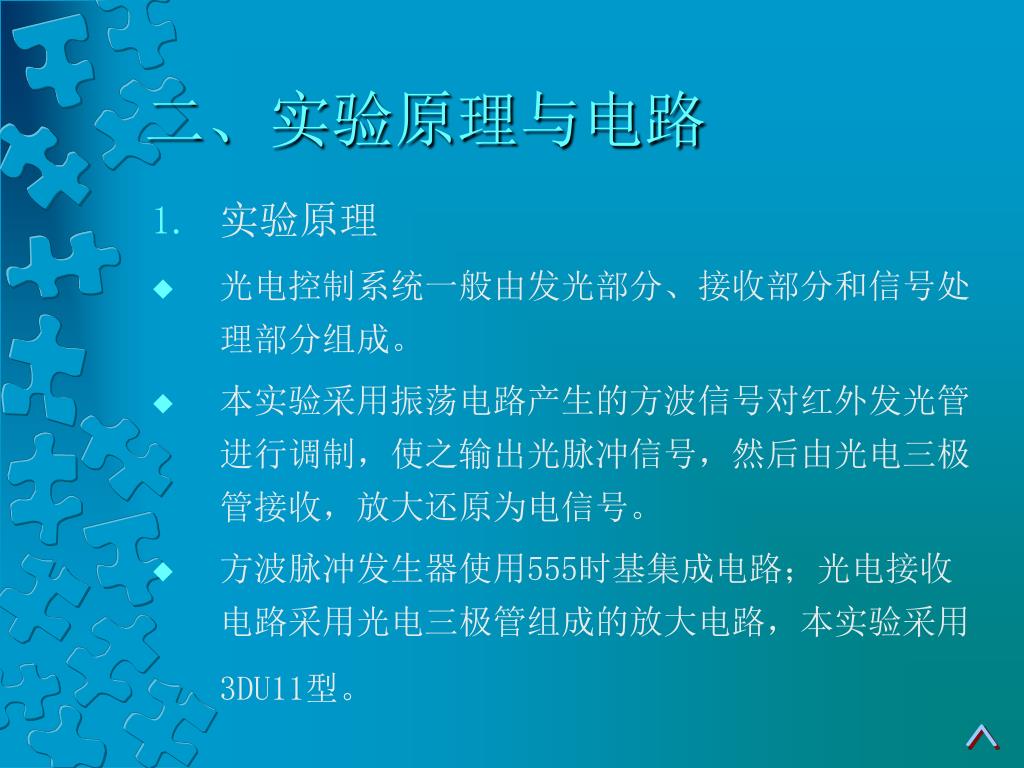 二、实验原理与电路

1. 实验原理

◆ 光电控制系统一般由发光部分、接收部分和信号处理部分组成。

◆ 本实验采用振荡电路产生的方波信号对红外发光管进行调制，使之输出光脉冲信号，然后由光电三极管接收，放大还原为电信号。

◆ 方波脉冲发生器使用555时基集成电路；光电接收电路采用光电三极管组成的放大电路，本实验采用3DU11型。